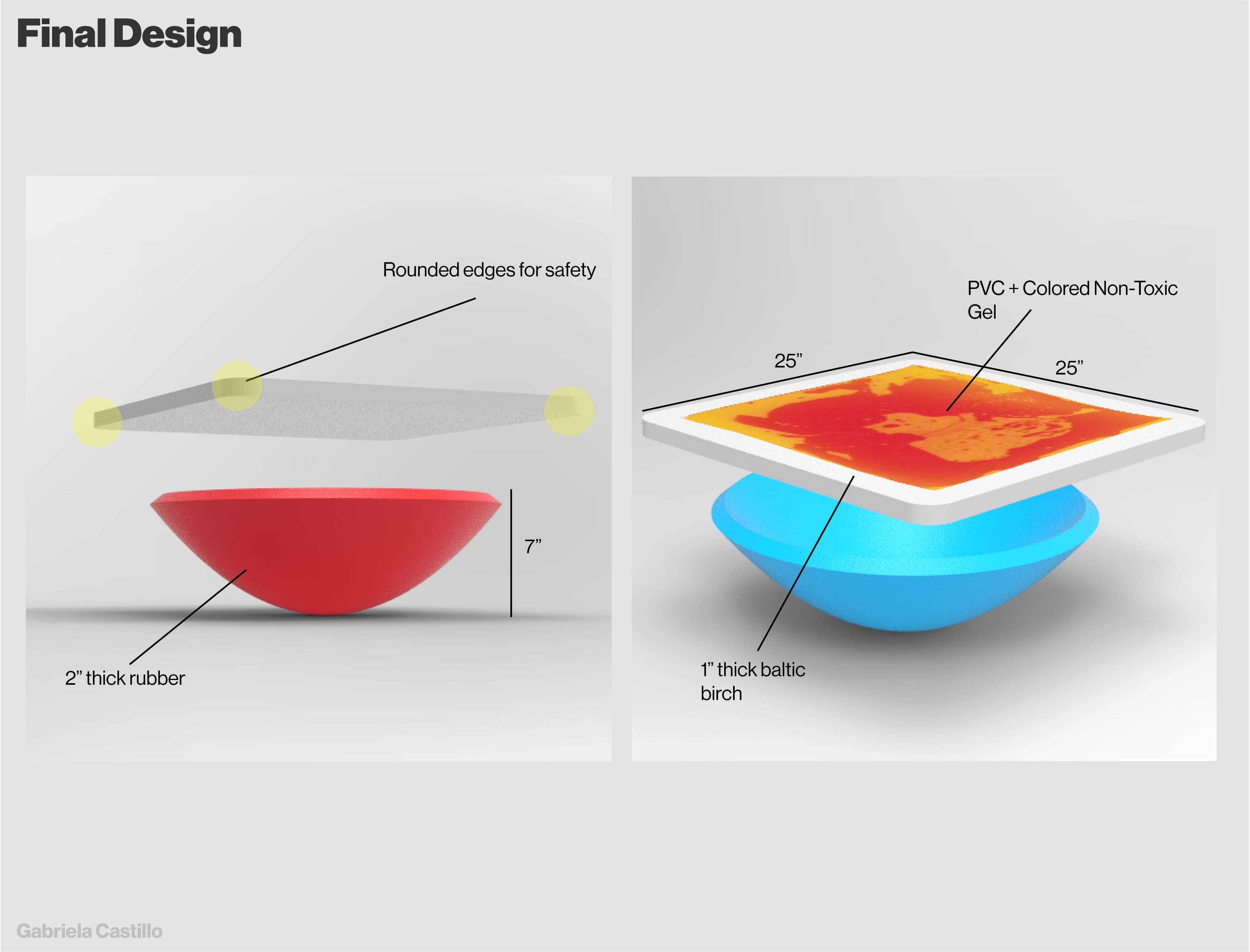 Final Design

Rounded edges for safety

7”

2” thick rubber

PVC + Colored Non-Toxic Gel

25”

25”

1” thick baltic birch

Gabriela Castillo